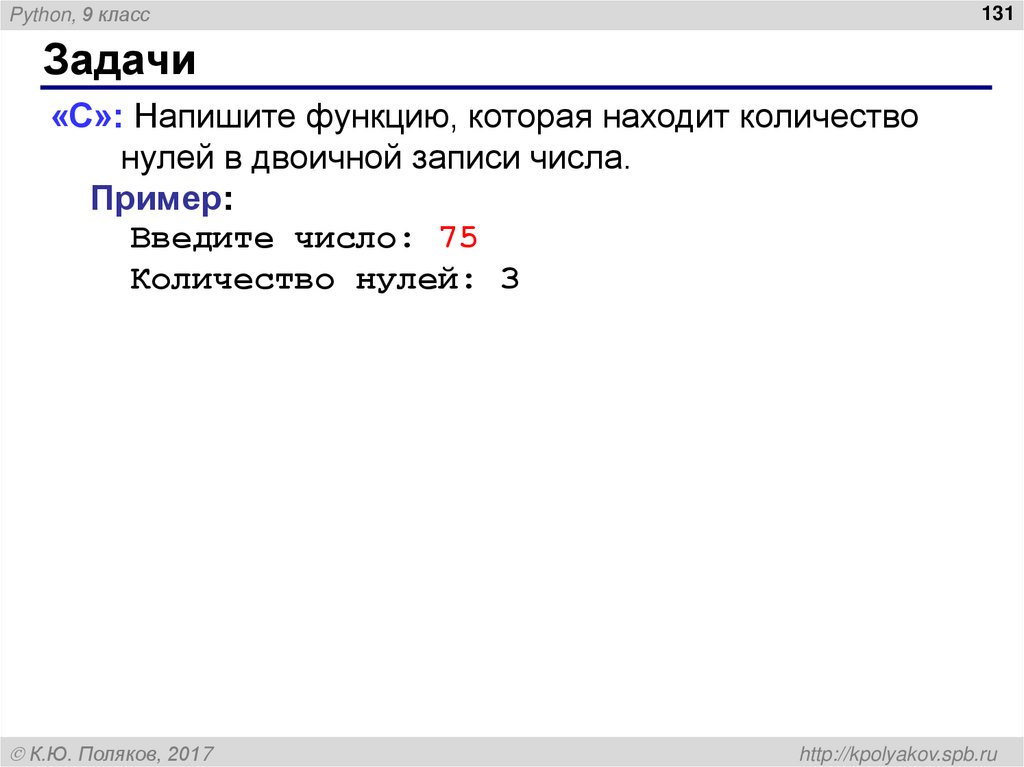 Python, 9 класс

131

Задачи

«C»: Напишите функцию, которая находит количество нулей в двоичной записи числа.

Пример:

Введите число: 75
Количество нулей: 3

© К.Ю. Поляков, 2017

http://kpolyakov.spb.ru